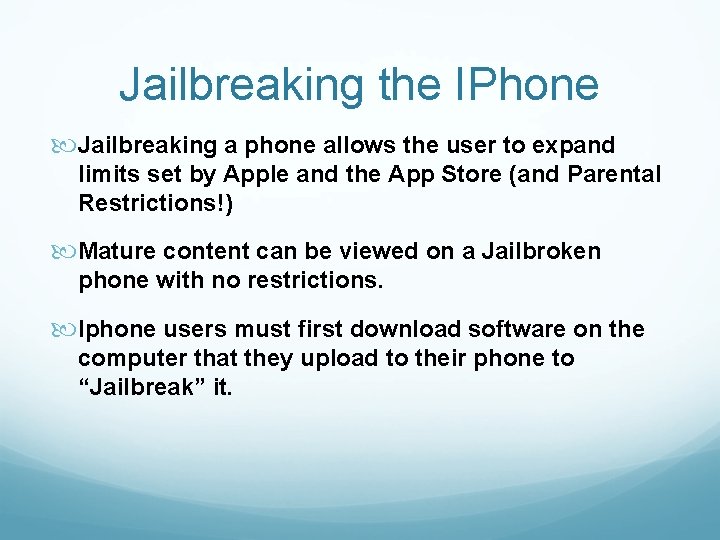 Jailbreaking the IPhone

Jailbreaking a phone allows the user to expand limits set by Apple and the App Store (and Parental Restrictions!)

Mature content can be viewed on a Jailbroken phone with no restrictions.

Iphone users must first download software on the computer that they upload to their phone to “Jailbreak” it.